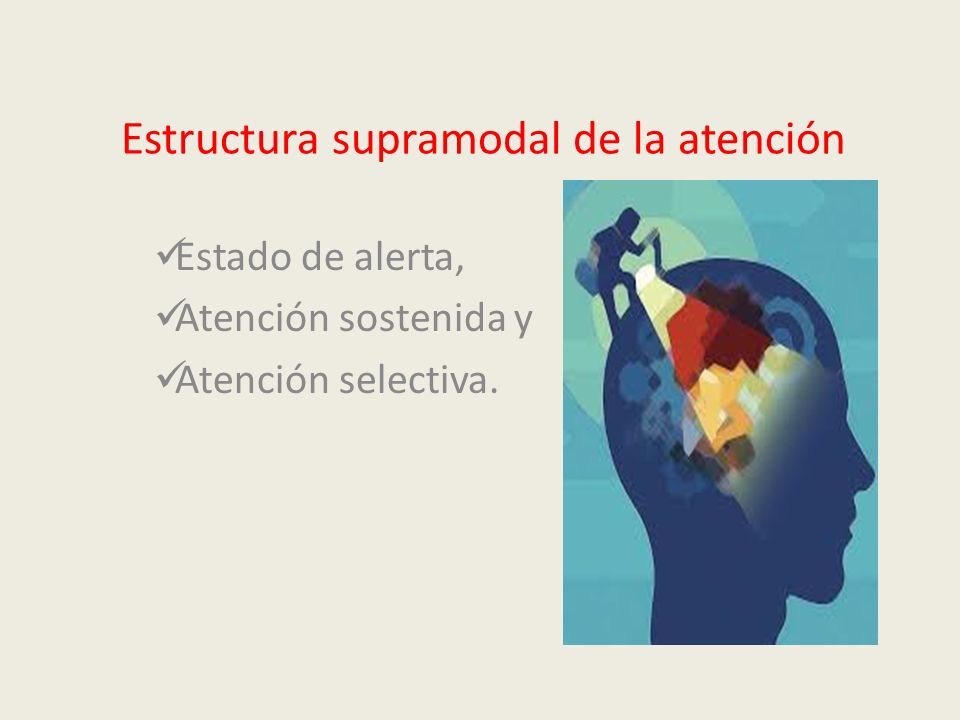 Estructura supramodal de la atención

✓Estado de alerta,
✓Atención sostenida y
✓Atención selectiva.